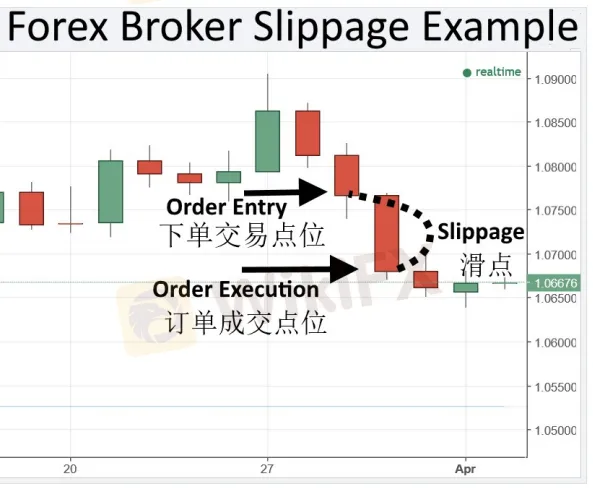 Forex Broker Slippage Example

realtime

1.09000
1.08500
1.08000
1.07500
1.07000
1.06676
1.06500
1.06000
1.05500
1.05000

Order Entry
下单交易点位

Slippage
滑点

Order Execution
订单成交点位

WikiFX

20
27
Apr